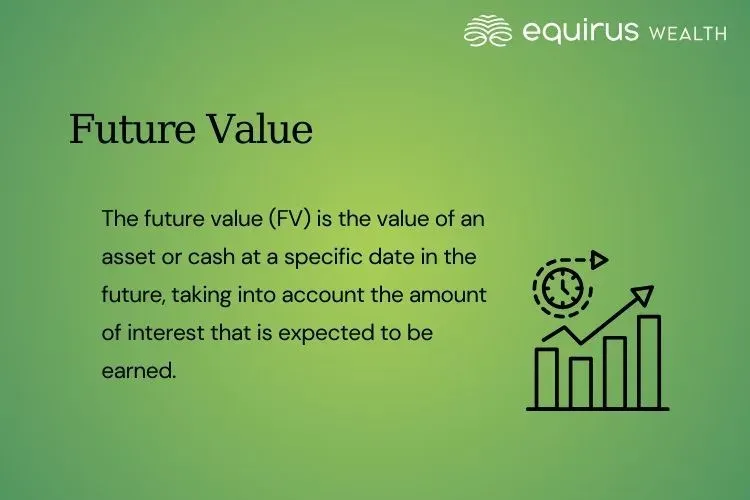 equirus WEALTH

Future Value

The future value (FV) is the value of an asset or cash at a specific date in the future, taking into account the amount of interest that is expected to be earned.